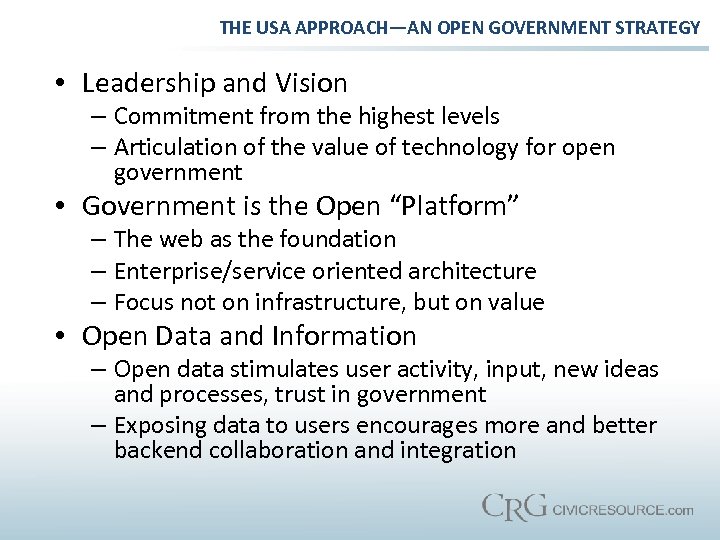 THE USA APPROACH—AN OPEN GOVERNMENT STRATEGY

• Leadership and Vision
– Commitment from the highest levels
– Articulation of the value of technology for open government

• Government is the Open “Platform”
– The web as the foundation
– Enterprise/service oriented architecture
– Focus not on infrastructure, but on value

• Open Data and Information
– Open data stimulates user activity, input, new ideas and processes, trust in government
– Exposing data to users encourages more and better backend collaboration and integration

CRG CIVICRESOURCE.com